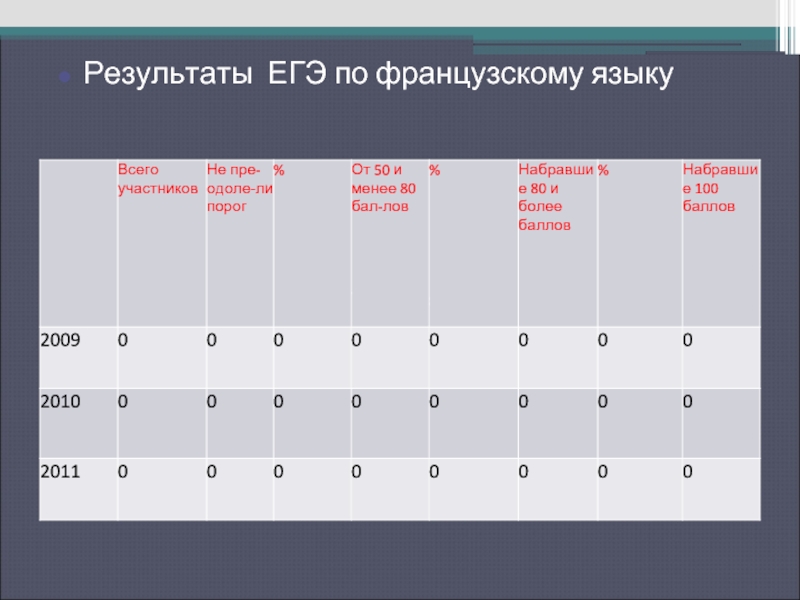 Результаты ЕГЭ по французскому языку

| | Всего участников | Не пре-одоле-ли порог | % | От 50 и менее 80 бал-лов | % | Набравшие 80 и более баллов | % | Набравшие 100 баллов |
|---|---|---|---|---|---|---|---|---|
| 2009 | 0 | 0 | 0 | 0 | 0 | 0 | 0 | 0 |
| 2010 | 0 | 0 | 0 | 0 | 0 | 0 | 0 | 0 |
| 2011 | 0 | 0 | 0 | 0 | 0 | 0 | 0 | 0 |